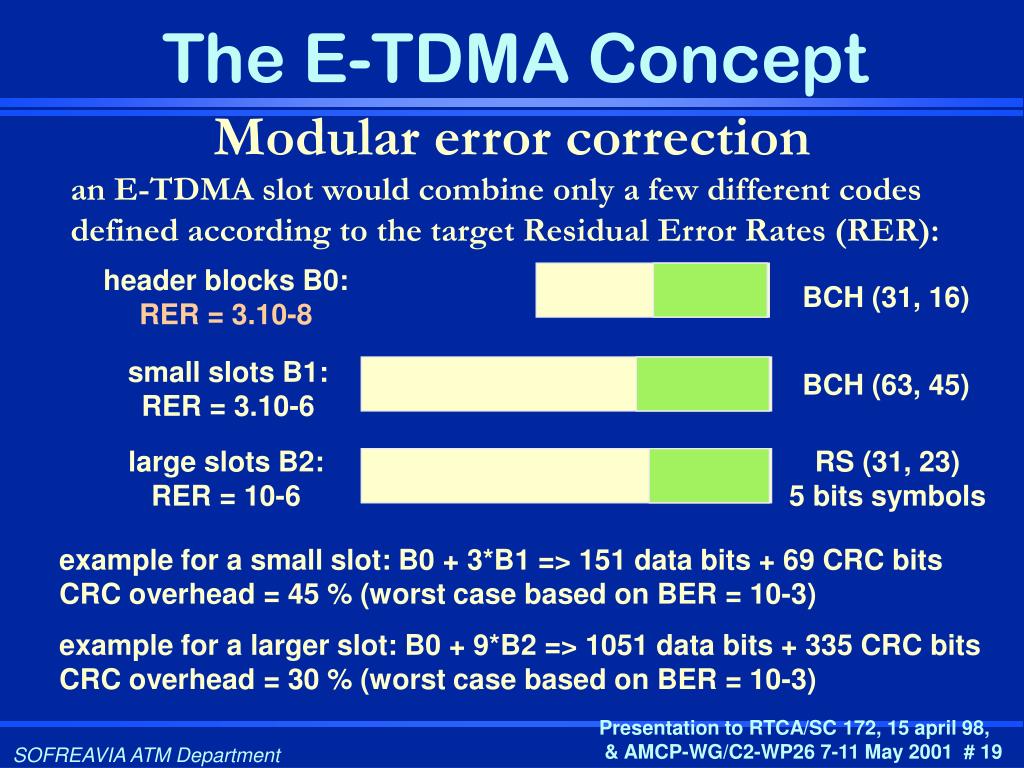 The E-TDMA Concept

Modular error correction

an E-TDMA slot would combine only a few different codes defined according to the target Residual Error Rates (RER):

header blocks B0:
RER = 3.10-8

BCH (31, 16)

small slots B1:
RER = 3.10-6

BCH (63, 45)

large slots B2:
RER = 10-6

RS (31, 23)
5 bits symbols

example for a small slot: B0 + 3*B1 => 151 data bits + 69 CRC bits
CRC overhead = 45 % (worst case based on BER = 10-3)

example for a larger slot: B0 + 9*B2 => 1051 data bits + 335 CRC bits
CRC overhead = 30 % (worst case based on BER = 10-3)

SOFREAVIA ATM Department

Presentation to RTCA/SC 172, 15 april 98,
& AMCP-WG/C2-WP26 7-11 May 2001 # 19